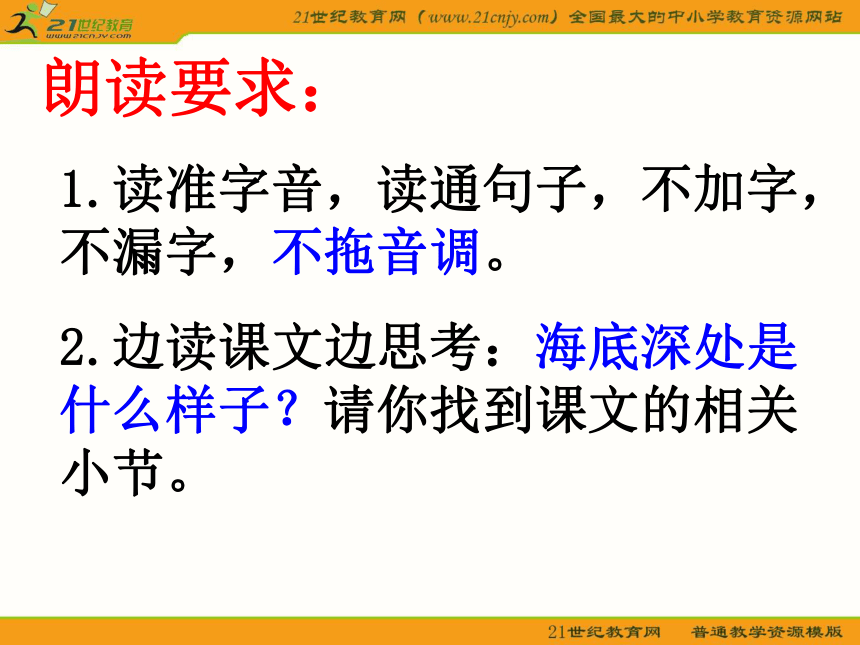 21世纪教育
www.21cnjy.com

21世纪教育网（www.21cnjy.com）全国最大的中小学教育资源网站

朗读要求：

1.读准字音，读通句子，不加字，不漏字，不拖音调。

2.边读课文边思考：海底深处是什么样子？请你找到课文的相关小节。

21世纪教育网　普通教学资源模版